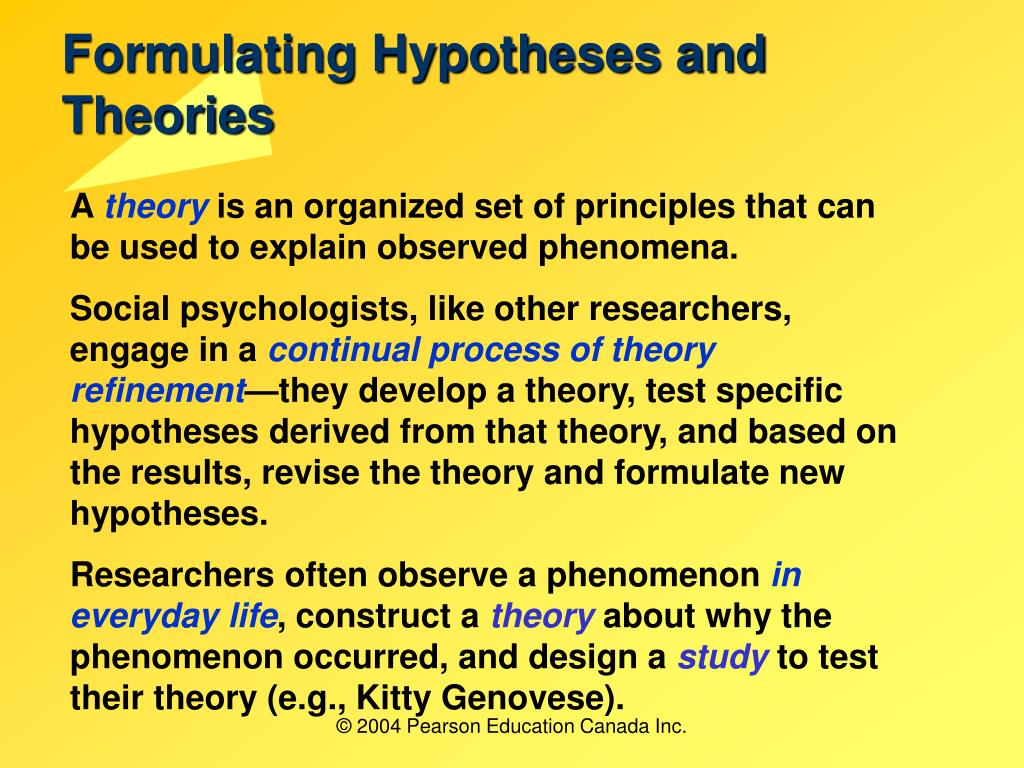 Formulating Hypotheses and Theories

A theory is an organized set of principles that can be used to explain observed phenomena.

Social psychologists, like other researchers, engage in a continual process of theory refinement—they develop a theory, test specific hypotheses derived from that theory, and based on the results, revise the theory and formulate new hypotheses.

Researchers often observe a phenomenon in everyday life, construct a theory about why the phenomenon occurred, and design a study to test their theory (e.g., Kitty Genovese).

© 2004 Pearson Education Canada Inc.